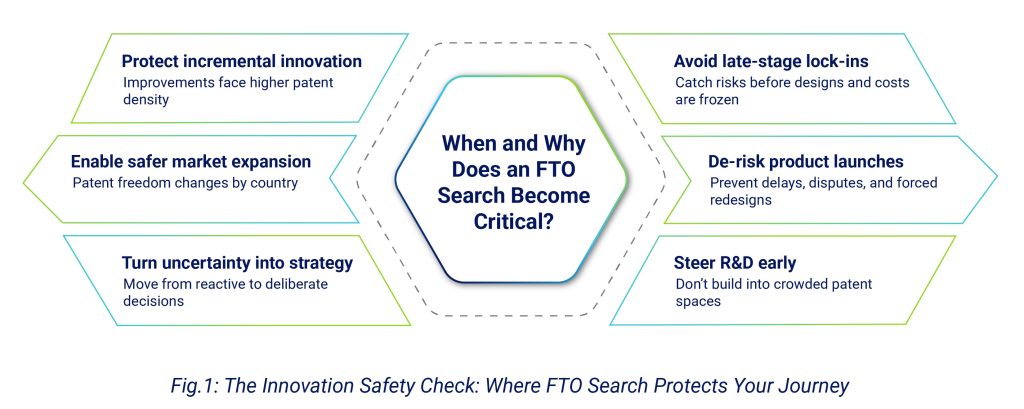 Protect incremental innovation
Improvements face higher patent density

Enable safer market expansion
Patent freedom changes by country

Turn uncertainty into strategy
Move from reactive to deliberate decisions

When and Why Does an FTO Search Become Critical?

Avoid late-stage lock-ins
Catch risks before designs and costs are frozen

De-risk product launches
Prevent delays, disputes, and forced redesigns

Steer R&D early
Don't build into crowded patent spaces

Fig.1: The Innovation Safety Check: Where FTO Search Protects Your Journey